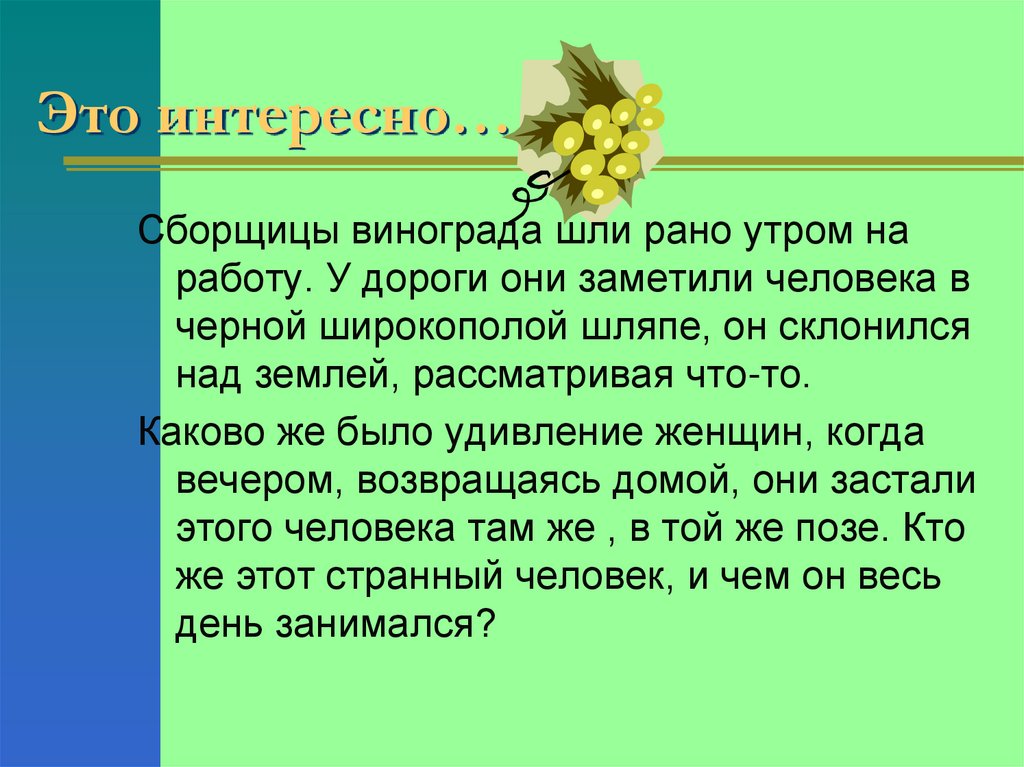 Это интересно…

Сборщицы винограда шли рано утром на работу. У дороги они заметили человека в черной широкополой шляпе, он склонился над землей, рассматривая что-то.

Каково же было удивление женщин, когда вечером, возвращаясь домой, они застали этого человека там же , в той же позе. Кто же этот странный человек, и чем он весь день занимался?